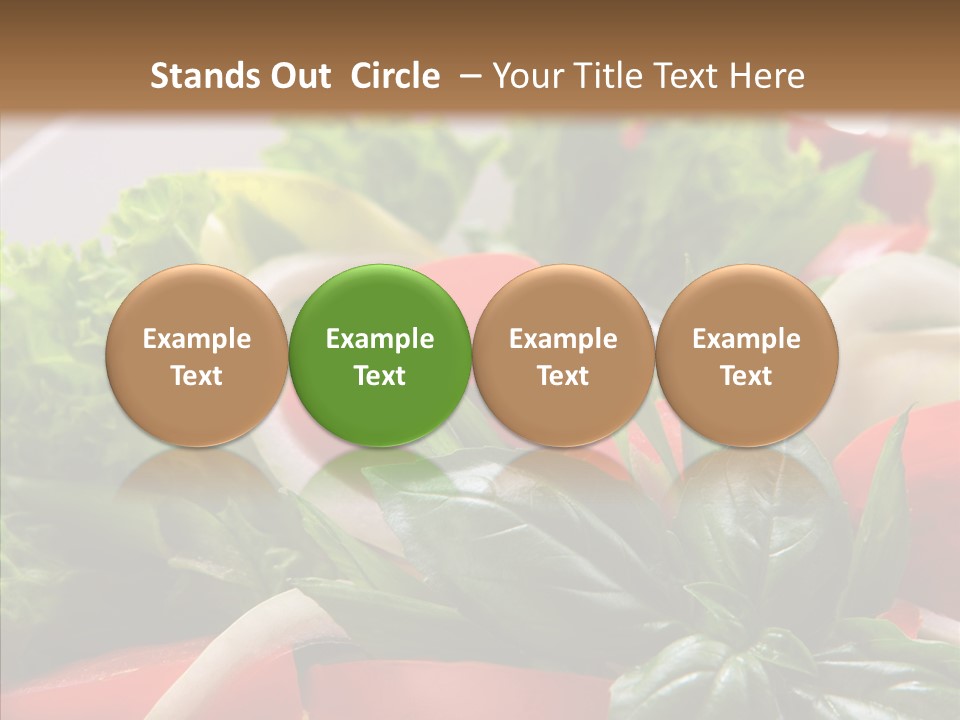 Stands Out Circle – Your Title Text Here

Example Text

Example Text

Example Text

Example Text